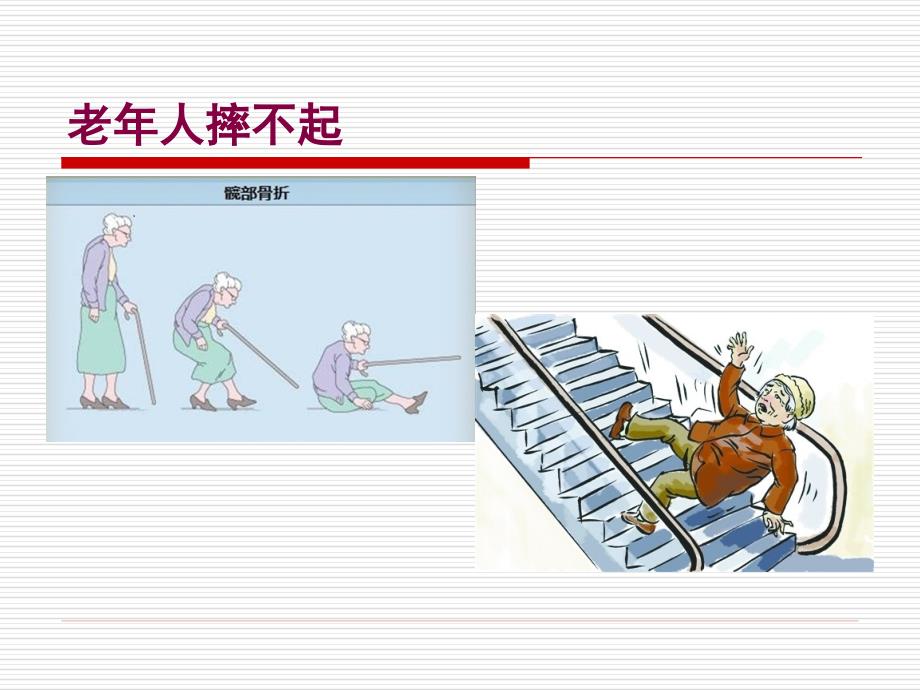 老年人摔不起

髋部骨折